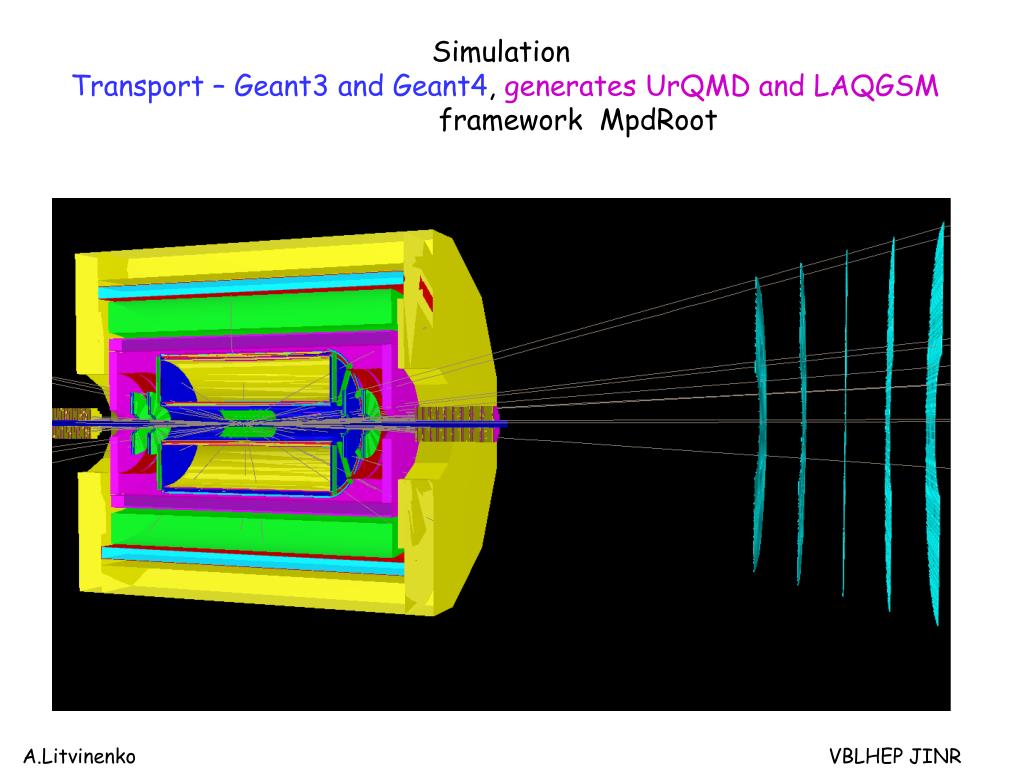 Simulation
Transport – Geant3 and Geant4, generates UrQMD and LAQGSM
framework MpdRoot

A.Litvinenko

VBLHEP JINR